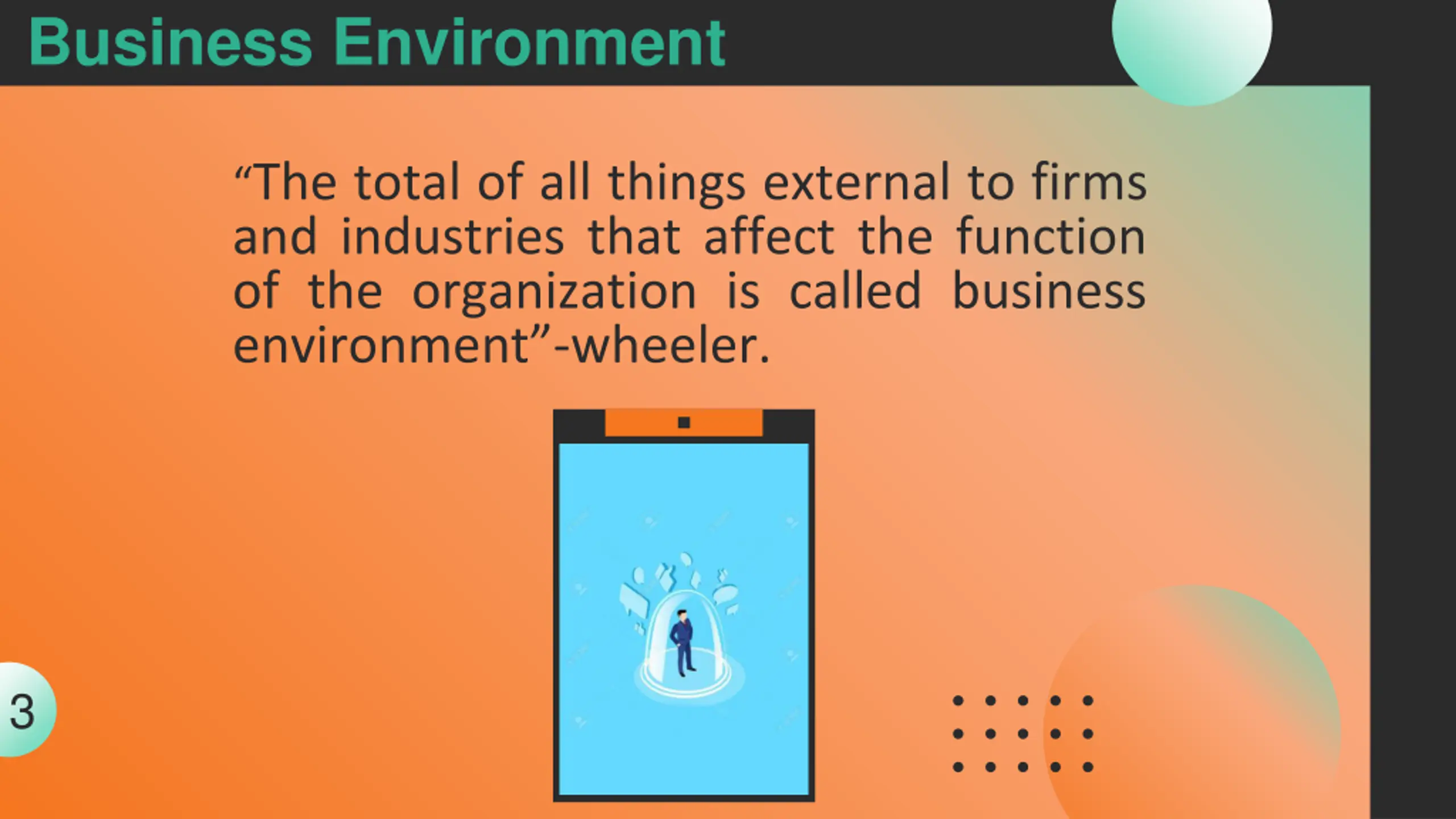 Business Environment

“The total of all things external to firms and industries that affect the function of the organization is called business environment”-wheeler.

3